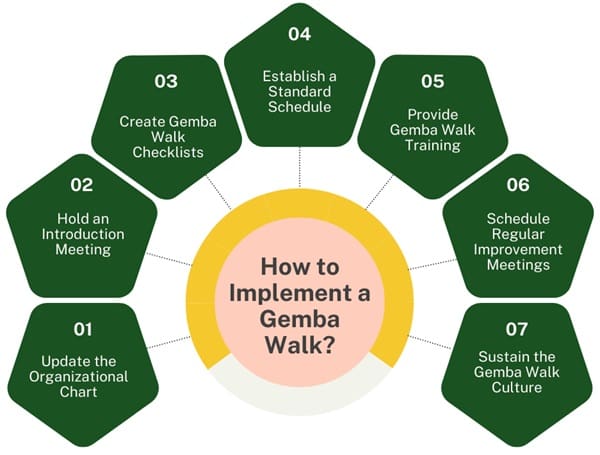 How to Implement a Gemba Walk?

01
Update the Organizational Chart

02
Hold an Introduction Meeting

03
Create Gemba Walk Checklists

04
Establish a Standard Schedule

05
Provide Gemba Walk Training

06
Schedule Regular Improvement Meetings

07
Sustain the Gemba Walk Culture